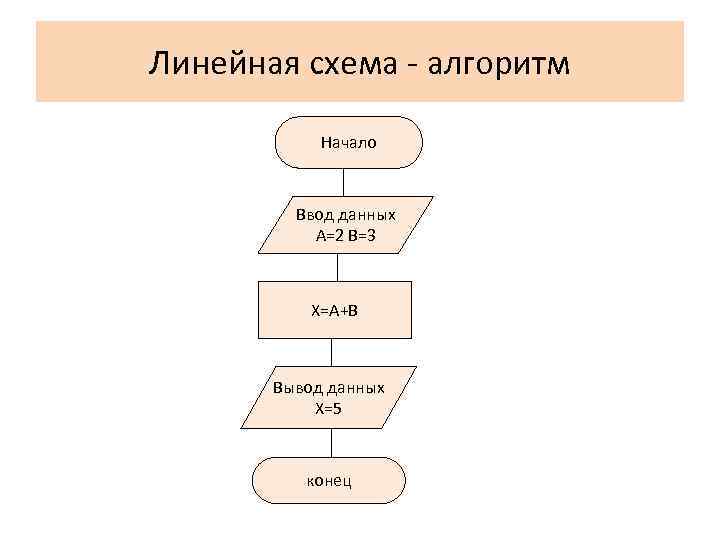 Линейная схема - алгоритм

Начало

Ввод данных
A=2 B=3

X=A+B

Вывод данных
X=5

конец